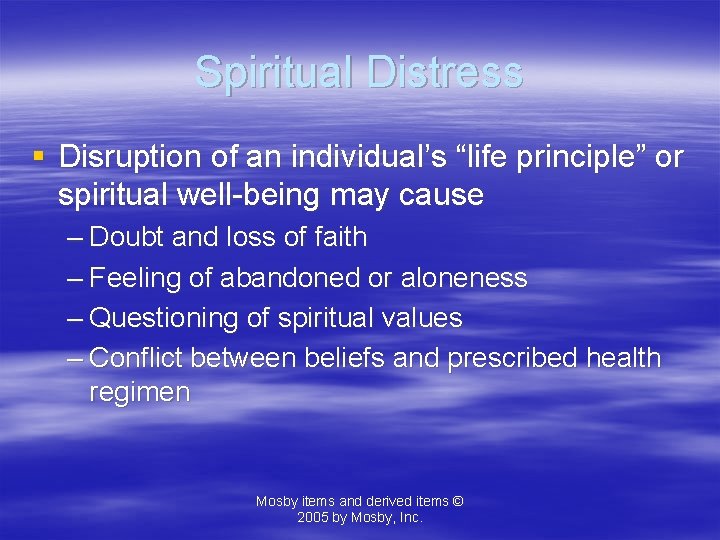 Spiritual Distress

▪ Disruption of an individual's "life principle" or spiritual well-being may cause
– Doubt and loss of faith
– Feeling of abandoned or aloneness
– Questioning of spiritual values
– Conflict between beliefs and prescribed health regimen

Mosby items and derived items © 2005 by Mosby, Inc.